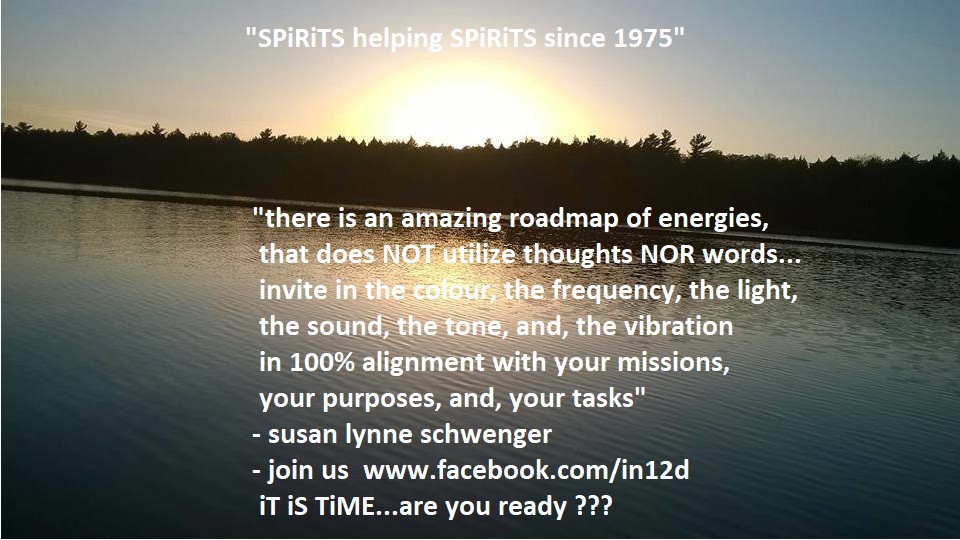 "SPiRiTS helping SPiRiTS since 1975"

"there is an amazing roadmap of energies, that does NOT utilize thoughts NOR words... invite in the colour, the frequency, the light, the sound, the tone, and, the vibration in 100% alignment with your missions, your purposes, and, your tasks"
- susan lynne schwenger
- join us www.facebook.com/in12d
iT iS TiME...are you ready ???